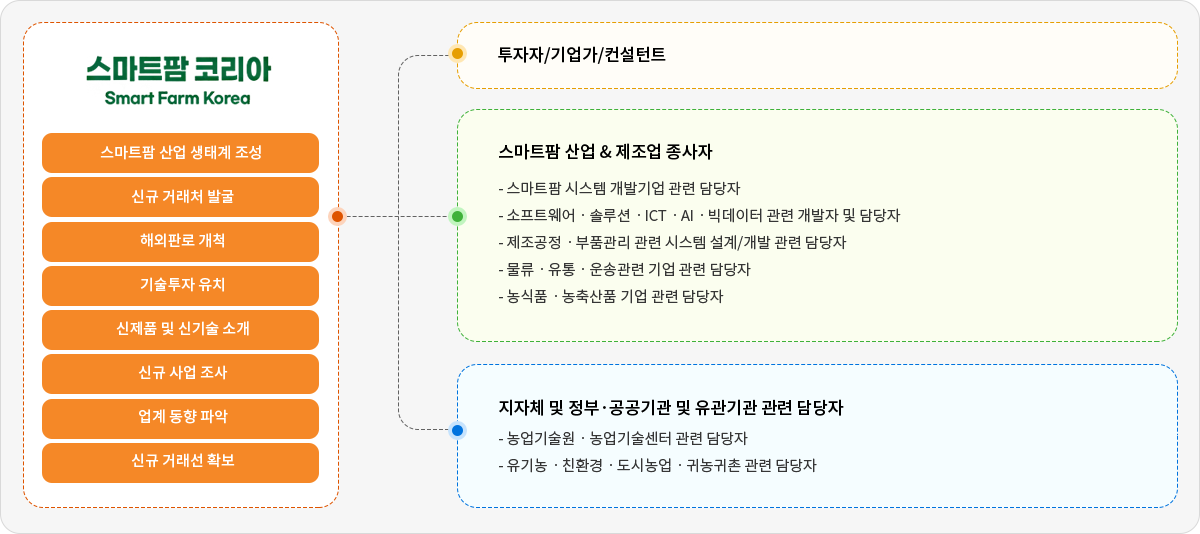 스마트팜 코리아
Smart Farm Korea

스마트팜 산업 생태계 조성

신규 거래처 발굴

해외판로 개척

기술투자 유치

신제품 및 신기술 소개

신규 사업 조사

업계 동향 파악

신규 거래선 확보

투자자/기업가/컨설턴트

스마트팜 산업 & 제조업 종사자

- 스마트팜 시스템 개발기업 관련 담당자
- 소프트웨어 · 솔루션 · ICT · AI · 빅데이터 관련 개발자 및 담당자
- 제조공정 · 부품관리 관련 시스템 설계/개발 관련 담당자
- 물류 · 유통 · 운송관련 기업 관련 담당자
- 농식품 · 농축산품 기업 관련 담당자

지자체 및 정부·공공기관 및 유관기관 관련 담당자

- 농업기술원 · 농업기술센터 관련 담당자
- 유기농 · 친환경 · 도시농업 · 귀농귀촌 관련 담당자